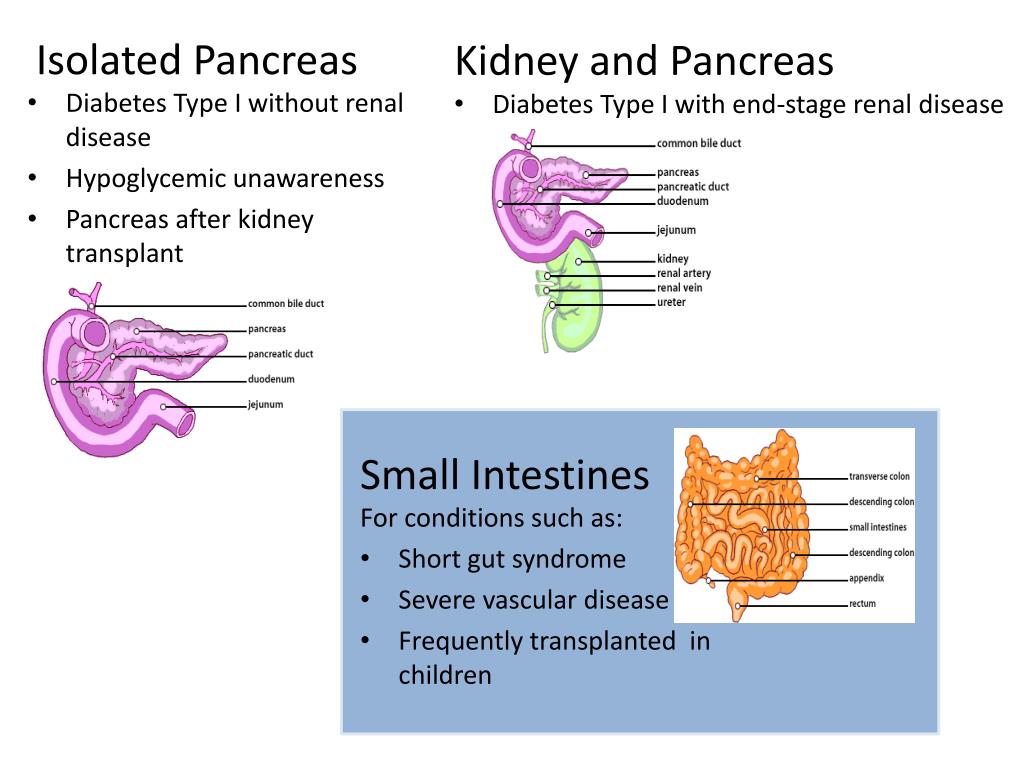 Isolated Pancreas

• Diabetes Type I without renal disease
• Hypoglycemic unawareness
• Pancreas after kidney transplant

common bile duct
pancreas
pancreatic duct
duodenum
jejunum

Kidney and Pancreas

• Diabetes Type I with end-stage renal disease

common bile duct
pancreas
pancreatic duct
duodenum
jejunum
kidney
renal artery
renal vein
ureter

Small Intestines
For conditions such as:
• Short gut syndrome
• Severe vascular disease
• Frequently transplanted in children

transverse colon
descending colon
small intestines
descending colon
appendix
rectum